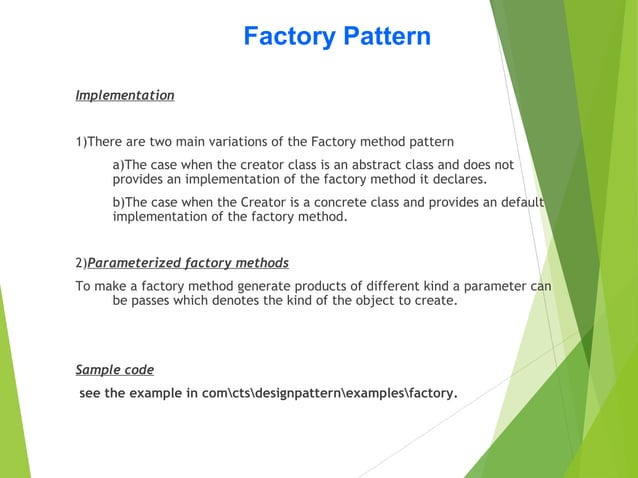 Factory Pattern

Implementation

1)There are two main variations of the Factory method pattern

a)The case when the creator class is an abstract class and does not provides an implementation of the factory method it declares.

b)The case when the Creator is a concrete class and provides an default implementation of the factory method.

2)Parameterized factory methods

To make a factory method generate products of different kind a parameter can be passes which denotes the kind of the object to create.

Sample code

see the example in com\cts\designpattern\examples\factory.